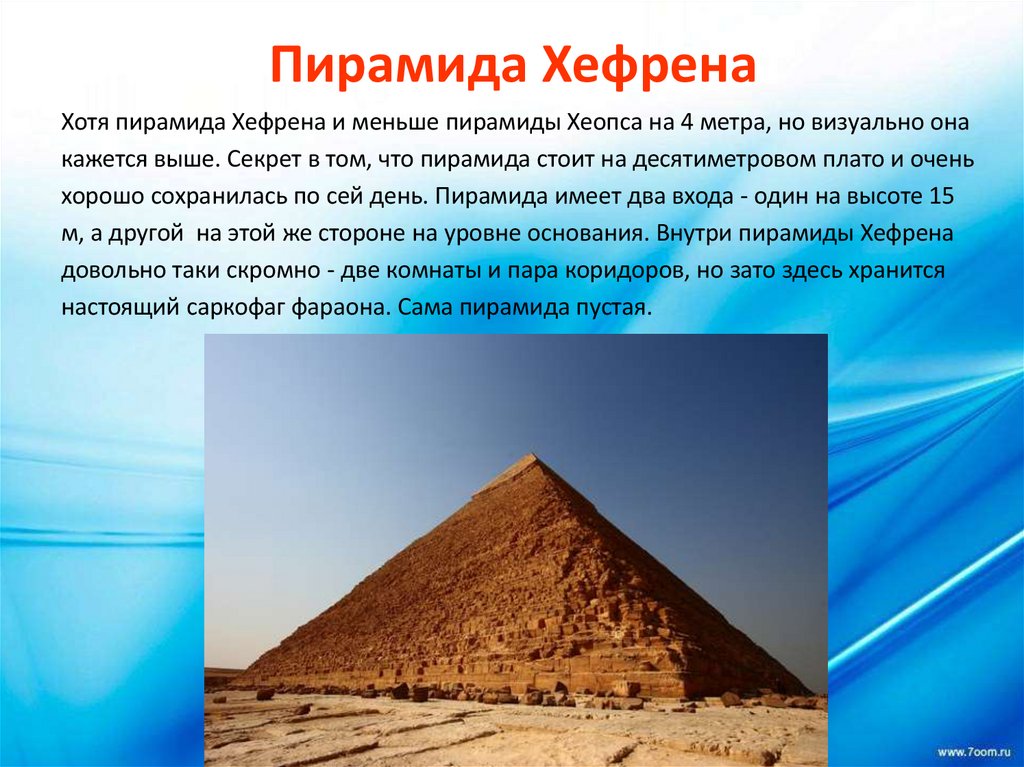 Пирамида Хефрена

Хотя пирамида Хефрена и меньше пирамиды Хеопса на 4 метра, но визуально она кажется выше. Секрет в том, что пирамида стоит на десятиметровом плато и очень хорошо сохранилась по сей день. Пирамида имеет два входа - один на высоте 15 м, а другой на этой же стороне на уровне основания. Внутри пирамиды Хефрена довольно таки скромно - две комнаты и пара коридоров, но зато здесь хранится настоящий саркофаг фараона. Сама пирамида пустая.

www.7oom.ru